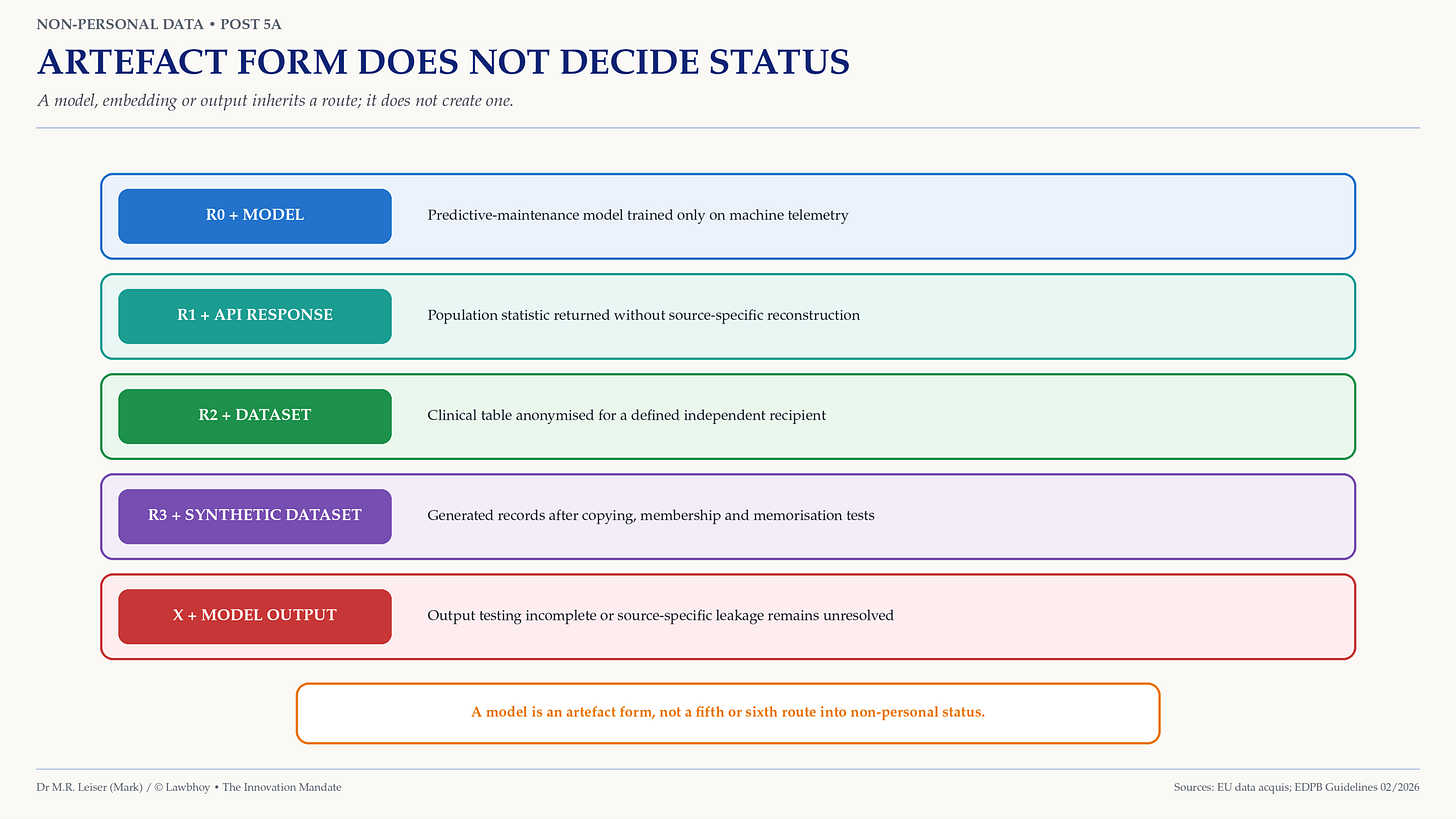 NON-PERSONAL DATA • POST 5A

ARTEFACT FORM DOES NOT DECIDE STATUS

A model, embedding or output inherits a route; it does not create one.

R0 + MODEL
Predictive-maintenance model trained only on machine telemetry

R1 + API RESPONSE
Population statistic returned without source-specific reconstruction

R2 + DATASET
Clinical table anonymised for a defined independent recipient

R3 + SYNTHETIC DATASET
Generated records after copying, membership and memorisation tests

X + MODEL OUTPUT
Output testing incomplete or source-specific leakage remains unresolved

A model is an artefact form, not a fifth or sixth route into non-personal status.

Dr M.R. Leiser (Mark) / © Lawbhoy • The Innovation Mandate

Sources: EU data acquis; EDPB Guidelines 02/2026